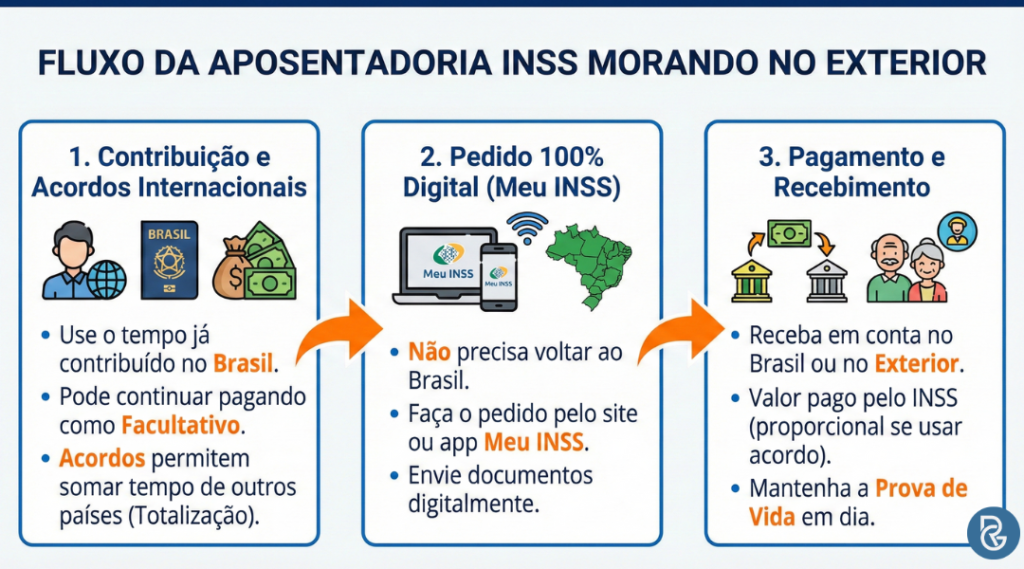 FLUXO DA APOSENTADORIA INSS MORANDO NO EXTERIOR

1. Contribuição e Acordos Internacionais

BRASIL

• Use o tempo já contribuído no Brasil.
• Pode continuar pagando como Facultativo.
• Acordos permitem somar tempo de outros países (Totalização).

2. Pedido 100% Digital (Meu INSS)

Meu INSS

Meu INSS

• Não precisa voltar ao Brasil.
• Faça o pedido pelo site ou app Meu INSS.
• Envie documentos digitalmente.

3. Pagamento e Recebimento

• Receba em conta no Brasil ou no Exterior.
• Valor pago pelo INSS (proporcional se usar acordo).
• Mantenha a Prova de Vida em dia.